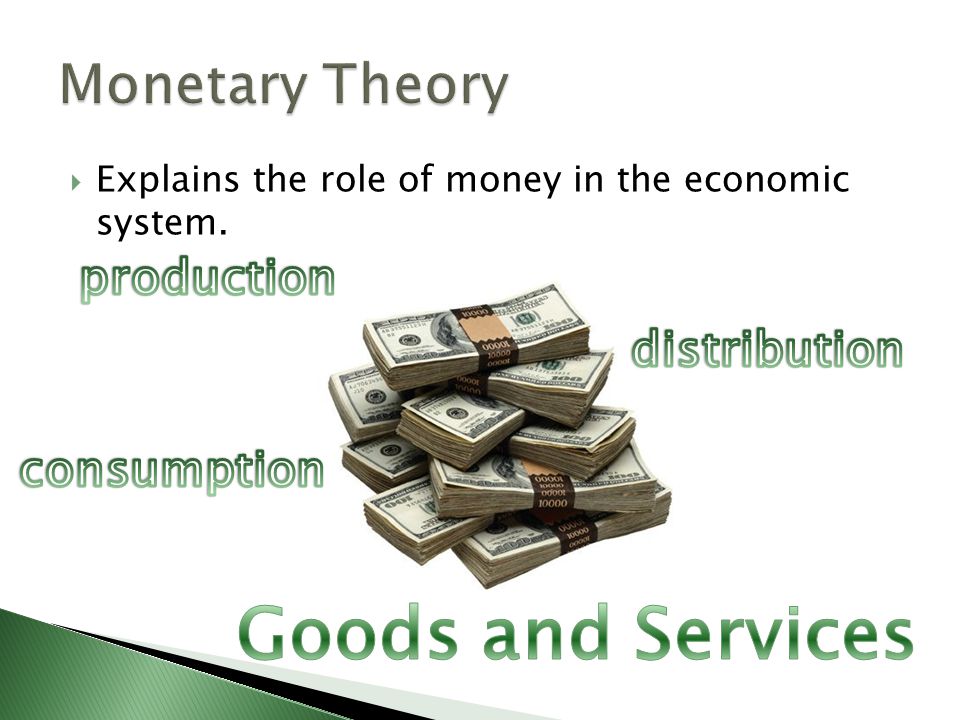 Monetary Theory

Explains the role of money in the economic system.

production

distribution

consumption

Goods and Services